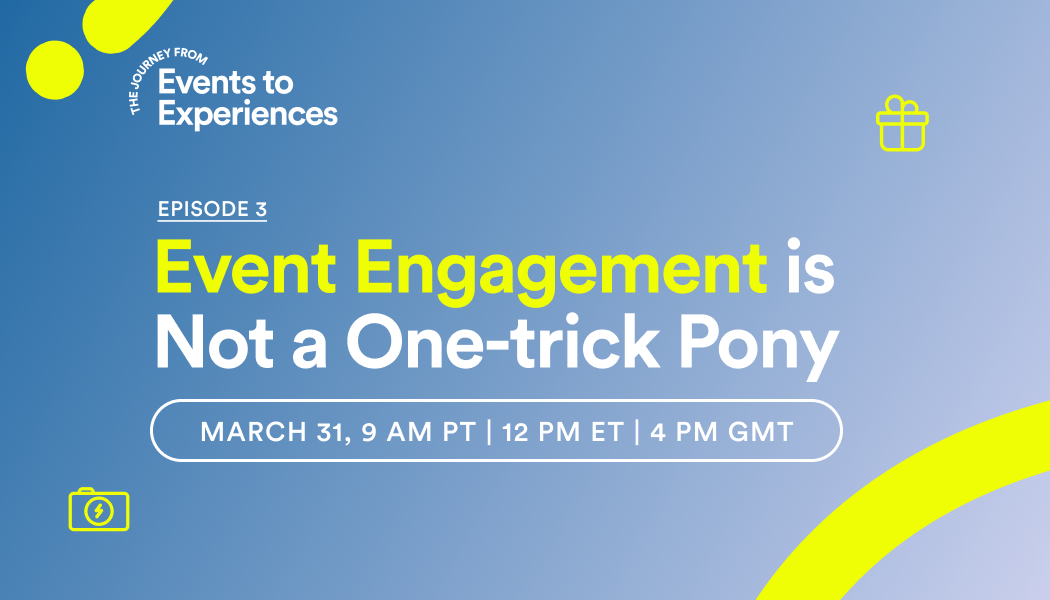 THE JOURNEY FROM
Events to Experiences

EPISODE 3

Event Engagement is Not a One-trick Pony

MARCH 31, 9 AM PT | 12 PM ET | 4 PM GMT